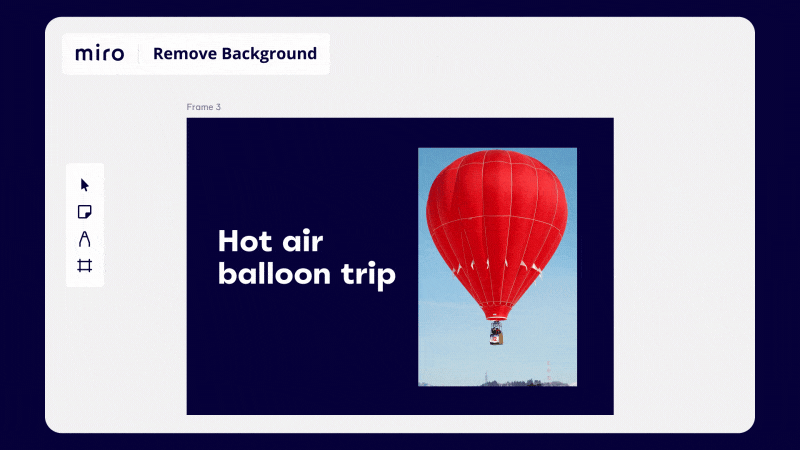 miro
Remove Background

Frame 3

Hot air balloon trip